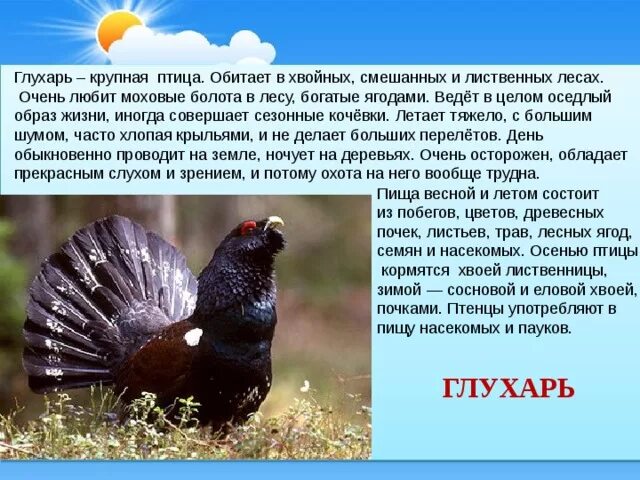 Глухарь – крупная птица. Обитает в хвойных, смешанных и лиственных лесах. Очень любит моховые болота в лесу, богатые ягодами. Ведёт в целом оседлый образ жизни, иногда совершает сезонные кочёвки. Летает тяжело, с большим шумом, часто хлопая крыльями, и не делает больших перелётов. День обыкновенно проводит на земле, ночует на деревьях. Очень осторожен, обладает прекрасным слухом и зрением, и потому охота на него вообще трудна.

Пища весной и летом состоит из побегов, цветов, древесных почек, листьев, трав, лесных ягод, семян и насекомых. Осенью птицы кормятся хвоей лиственницы, зимой — сосновой и еловой хвоей, почками. Птенцы употребляют в пищу насекомых и пауков.

ГЛУХАРЬ